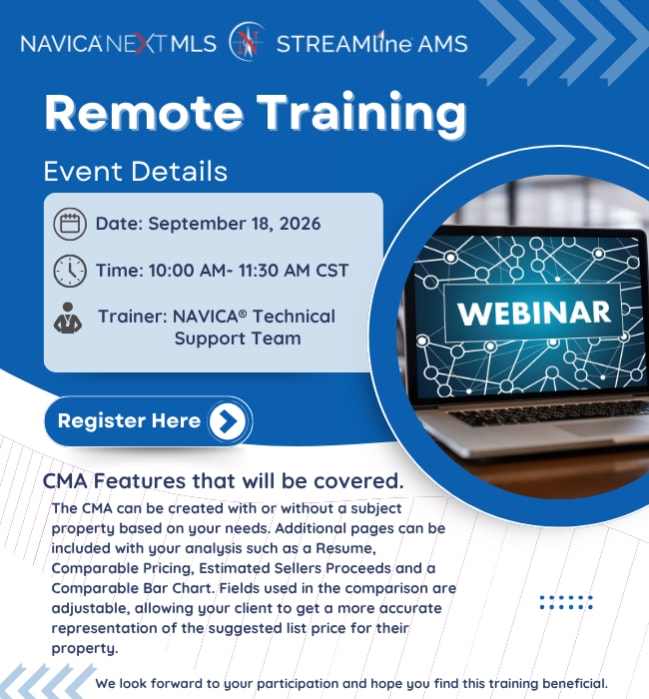 NAVICA NEXT MLS STREAMline AMS

Remote Training

Event Details

Date: September 18, 2026

Time: 10:00 AM- 11:30 AM CST

Trainer: NAVICA® Technical Support Team

Register Here

WEBINAR

CMA Features that will be covered.

The CMA can be created with or without a subject property based on your needs. Additional pages can be included with your analysis such as a Resume, Comparable Pricing, Estimated Sellers Proceeds and a Comparable Bar Chart. Fields used in the comparison are adjustable, allowing your client to get a more accurate representation of the suggested list price for their property.

We look forward to your participation and hope you find this training beneficial.